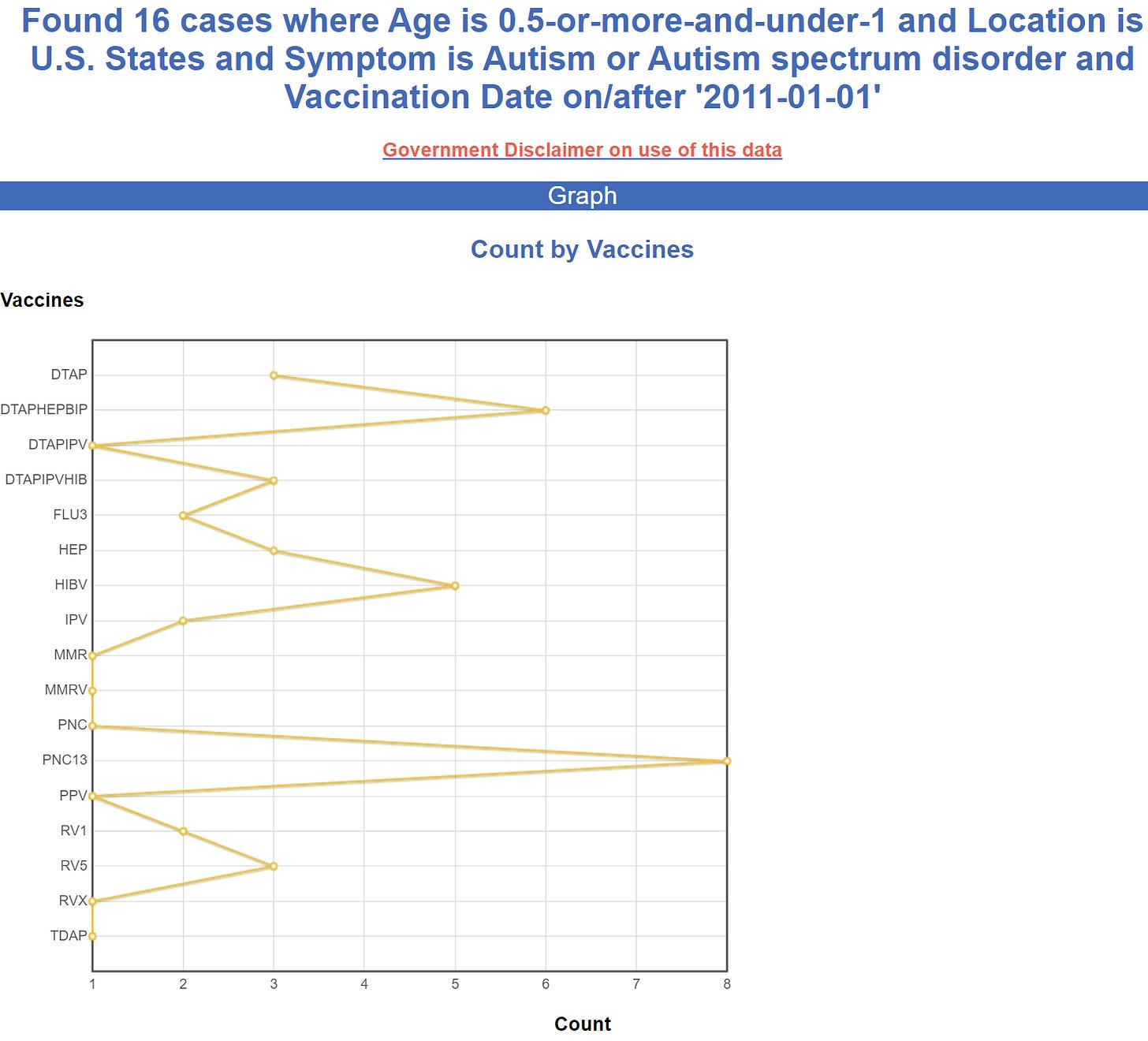 Found 16 cases where Age is 0.5-or-more-and-under-1 and Location is U.S. States and Symptom is Autism or Autism spectrum disorder and Vaccination Date on/after '2011-01-01'

Government Disclaimer on use of this data

Graph

Count by Vaccines

Vaccines

DTAP
DTAPHEPBIP
DTAPIPV
DTAPIPVHIB
FLU3
HEP
HIBV
IPV
MMR
MMRV
PNC
PNC13
PPV
RV1
RV5
RVX
TDAP

1 2 3 4 5 6 7 8

Count